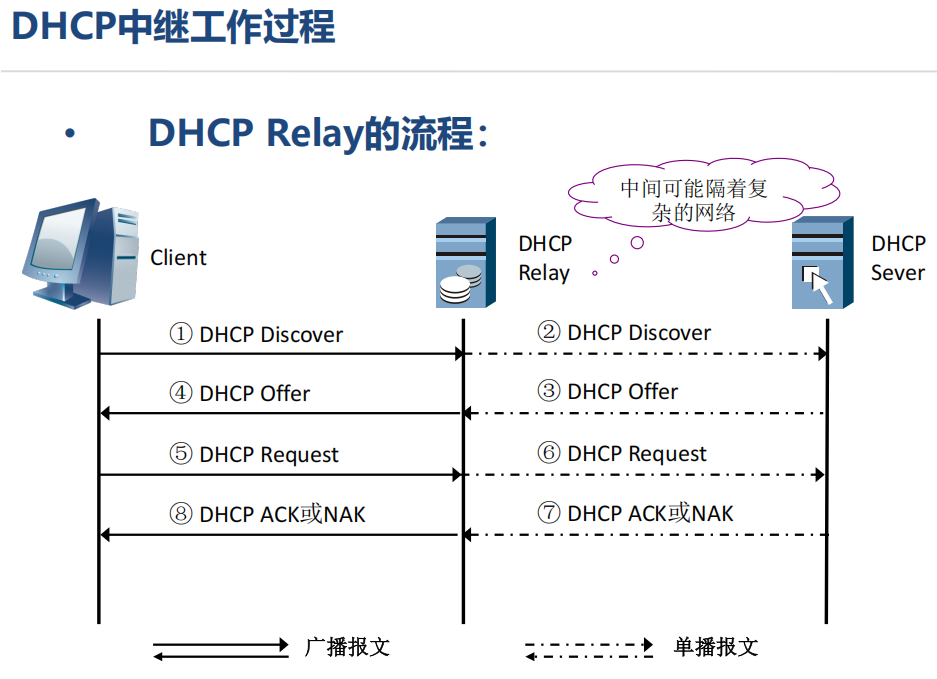 DHCP中继工作过程

• DHCP Relay的流程：

中间可能隔着复杂的网络

Client

DHCP Relay

DHCP Sever

① DHCP Discover

② DHCP Discover

④ DHCP Offer

③ DHCP Offer

⑤ DHCP Request

⑥ DHCP Request

⑧ DHCP ACK或NAK

⑦ DHCP ACK或NAK

广播报文

单播报文